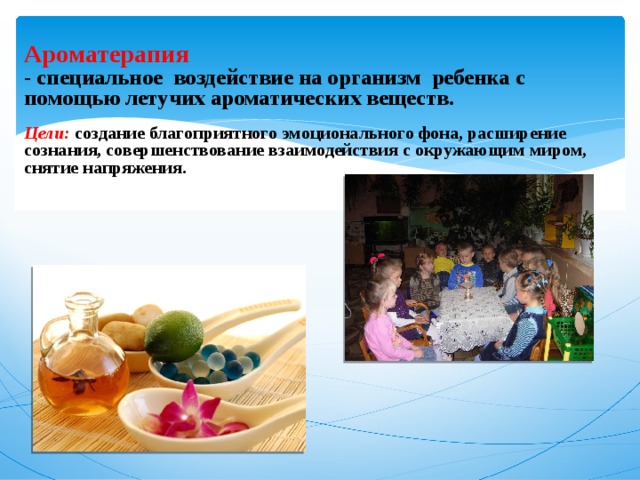 Ароматерапия
- специальное воздействие на организм ребенка с помощью летучих ароматических веществ.

Цели: создание благоприятного эмоционального фона, расширение сознания, совершенствование взаимодействия с окружающим миром, снятие напряжения.